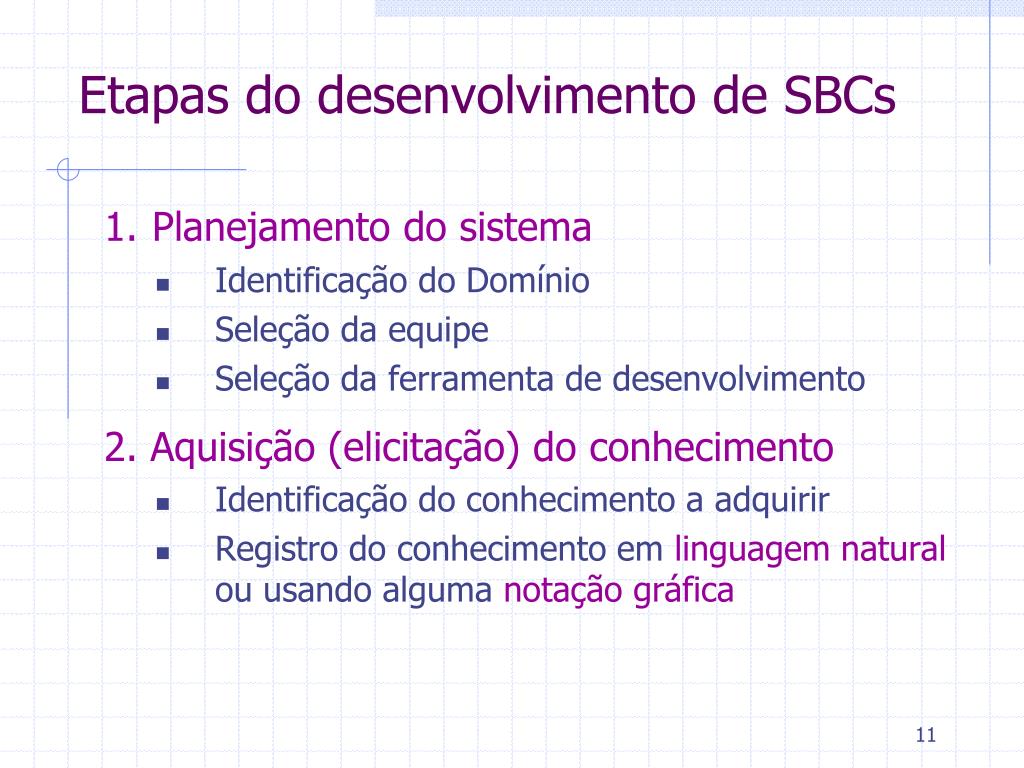 Etapas do desenvolvimento de SBCs

1. Planejamento do sistema
- Identificação do Domínio
- Seleção da equipe
- Seleção da ferramenta de desenvolvimento

2. Aquisição (elicitação) do conhecimento
- Identificação do conhecimento a adquirir
- Registro do conhecimento em linguagem natural ou usando alguma notação gráfica

11